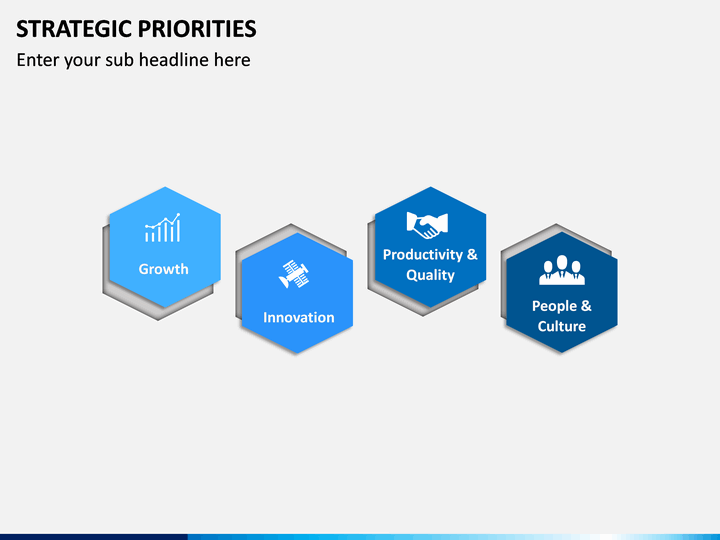 STRATEGIC PRIORITIES
Enter your sub headline here

Growth

Innovation

Productivity & Quality

People & Culture